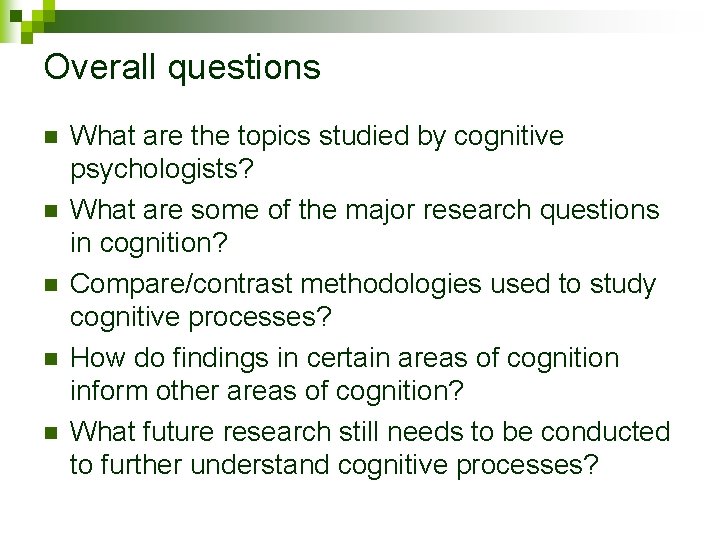 Overall questions

- What are the topics studied by cognitive psychologists?
- What are some of the major research questions in cognition?
- Compare/contrast methodologies used to study cognitive processes?
- How do findings in certain areas of cognition inform other areas of cognition?
- What future research still needs to be conducted to further understand cognitive processes?